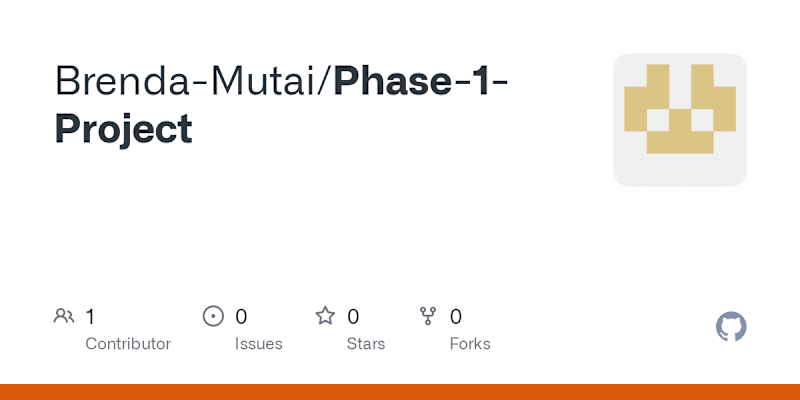 Brenda-Mutai/Phase-1-Project

1
Contributor

0
Issues

0
Stars

0
Forks